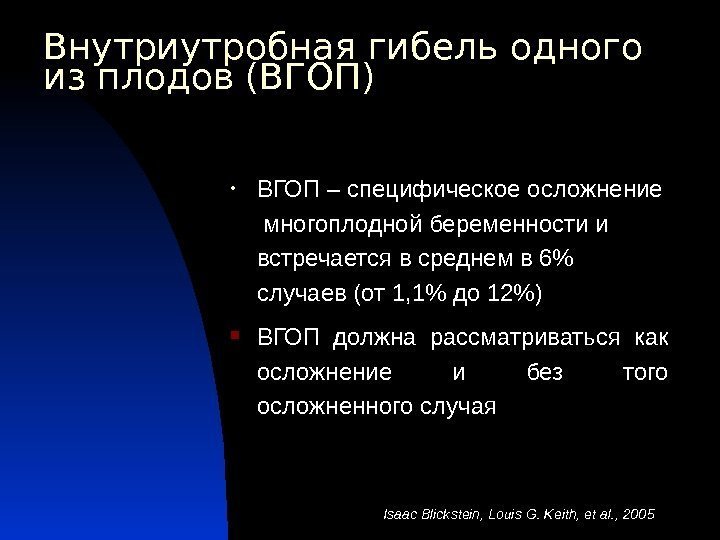 Внутриутробная гибель одного из плодов (ВГОП)

• ВГОП – специфическое осложнение многоплодной беременности и встречается в среднем в 6% случаев (от 1,1% до 12%)

▪ ВГОП должна рассматриваться как осложнение и без того осложненного случая

Isaac Blickstein, Louis G. Keith, et al., 2005